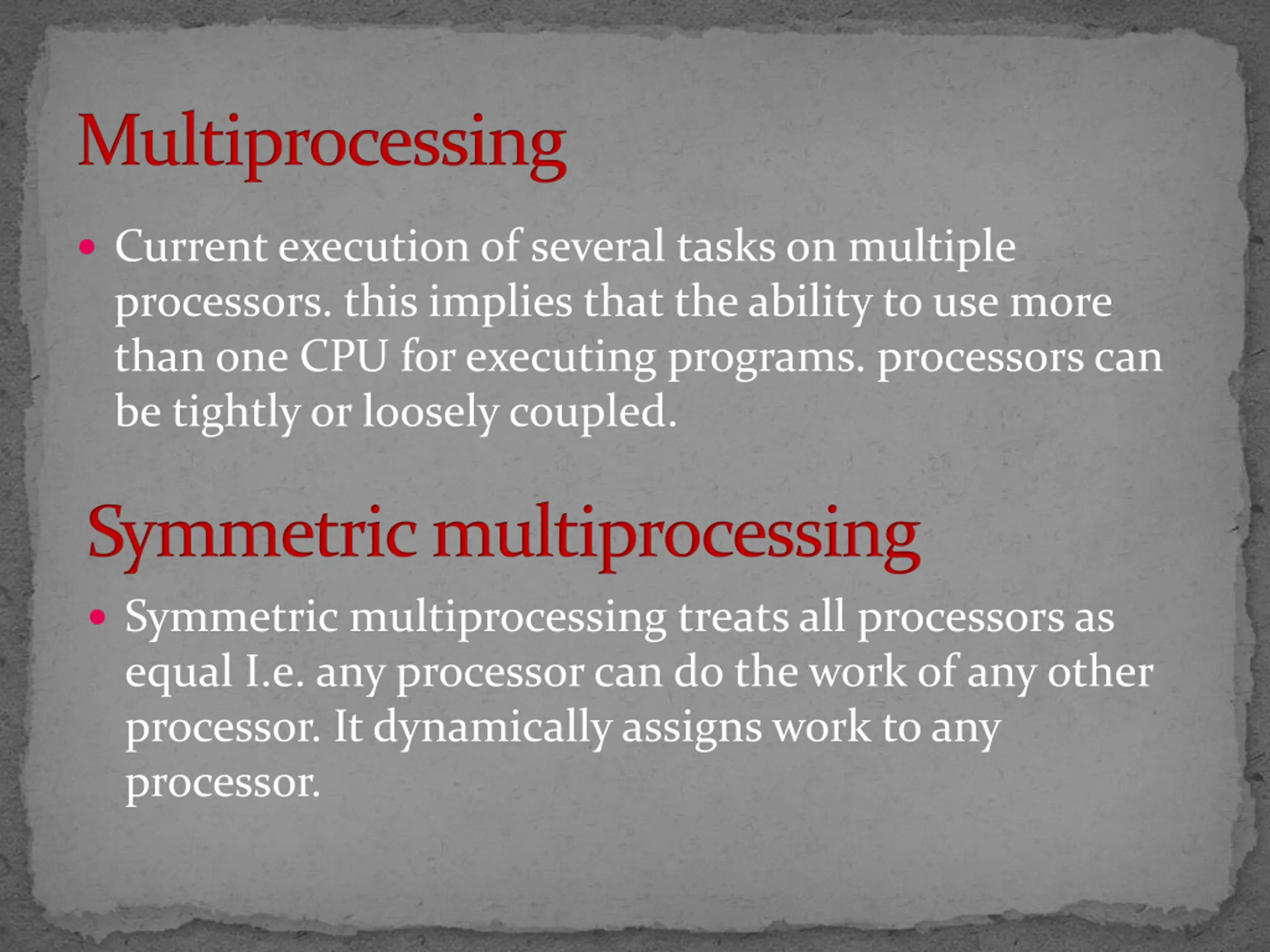 Multiprocessing

• Current execution of several tasks on multiple processors. this implies that the ability to use more than one CPU for executing programs. processors can be tightly or loosely coupled.

Symmetric multiprocessing

• Symmetric multiprocessing treats all processors as equal I.e. any processor can do the work of any other processor. It dynamically assigns work to any processor.